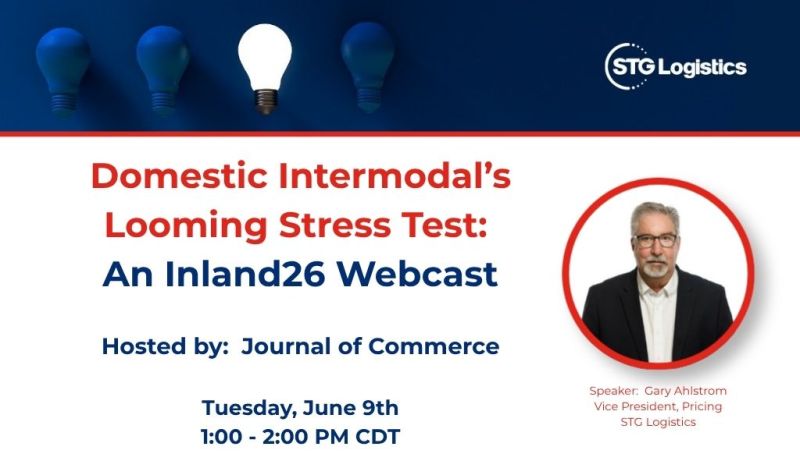 STG Logistics

Domestic Intermodal's Looming Stress Test: An Inland26 Webcast

Hosted by: Journal of Commerce

Tuesday, June 9th
1:00 - 2:00 PM CDT

Speaker: Gary Ahlstrom
Vice President, Pricing
STG Logistics